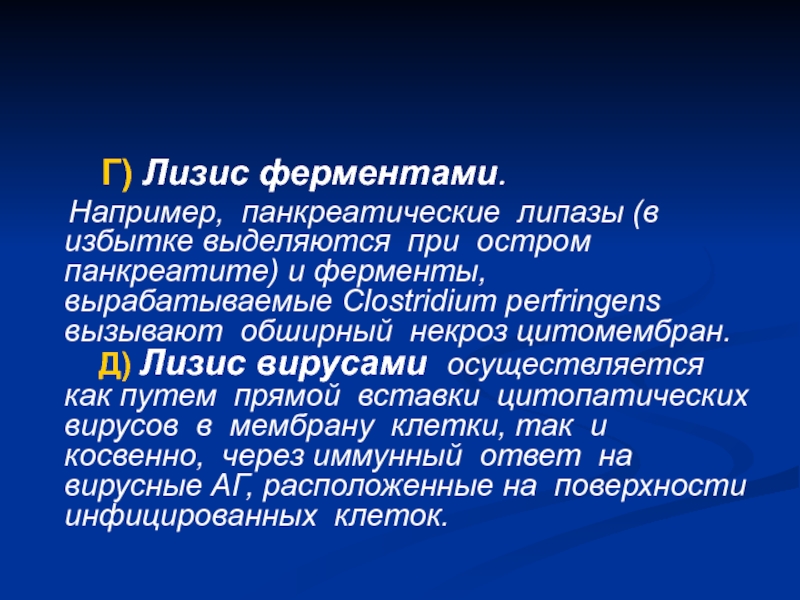 Г) Лизис ферментами.

Например, панкреатические липазы (в избытке выделяются при остром панкреатите) и ферменты, вырабатываемые Clostridium perfringens вызывают обширный некроз цитомембран.

Д) Лизис вирусами осуществляется как путем прямой вставки цитопатических вирусов в мембрану клетки, так и косвенно, через иммунный ответ на вирусные АГ, расположенные на поверхности инфицированных клеток.